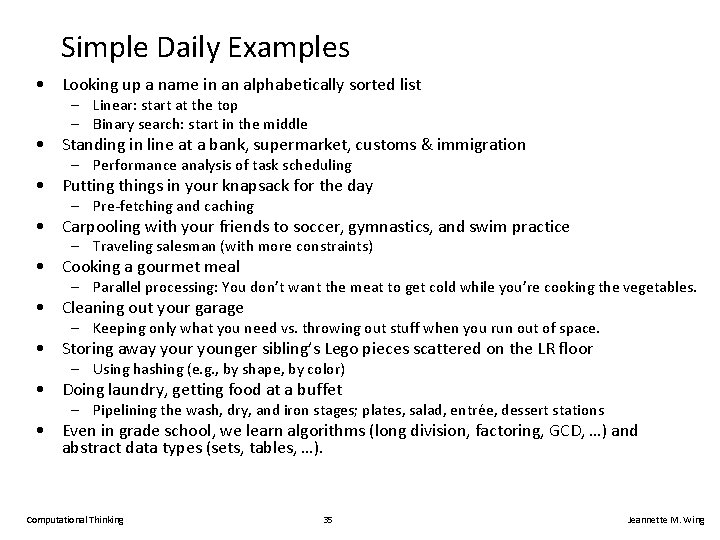 Simple Daily Examples

• Looking up a name in an alphabetically sorted list
  – Linear: start at the top
  – Binary search: start in the middle
• Standing in line at a bank, supermarket, customs & immigration
  – Performance analysis of task scheduling
• Putting things in your knapsack for the day
  – Pre-fetching and caching
• Carpooling with your friends to soccer, gymnastics, and swim practice
  – Traveling salesman (with more constraints)
• Cooking a gourmet meal
  – Parallel processing: You don't want the meat to get cold while you're cooking the vegetables.
• Cleaning out your garage
  – Keeping only what you need vs. throwing out stuff when you run out of space.
• Storing away your younger sibling's Lego pieces scattered on the LR floor
  – Using hashing (e.g., by shape, by color)
• Doing laundry, getting food at a buffet
  – Pipelining the wash, dry, and iron stages; plates, salad, entrée, dessert stations
• Even in grade school, we learn algorithms (long division, factoring, GCD, …) and abstract data types (sets, tables, …).

Computational Thinking 35 Jeannette M. Wing